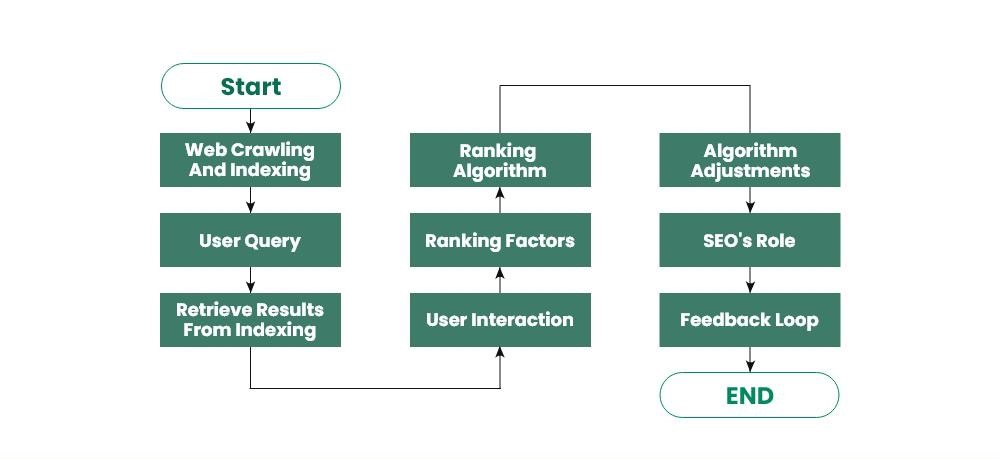 Start

Web Crawling And Indexing

User Query

Retrieve Results From Indexing

User Interaction

Ranking Factors

Ranking Algorithm

Algorithm Adjustments

SEO's Role

Feedback Loop

END